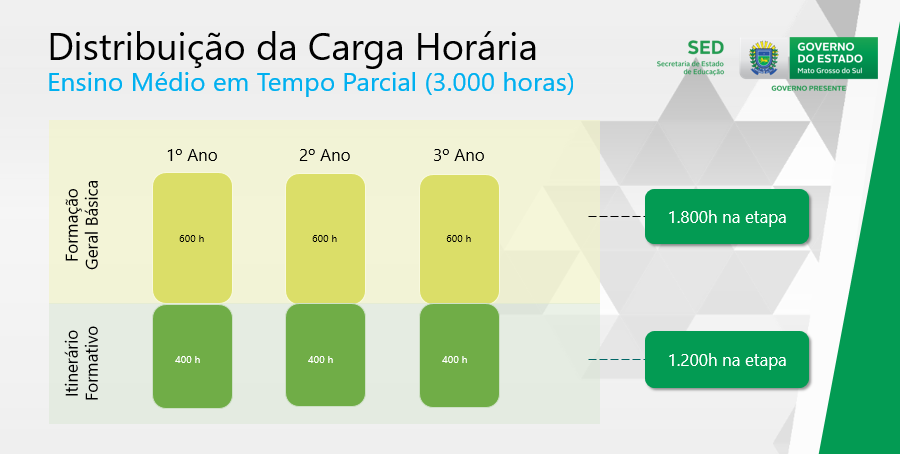 Distribuição da Carga Horária
Ensino Médio em Tempo Parcial (3.000 horas)

SED
Secretaria de Estado de Educação

GOVERNO DO ESTADO
Mato Grosso do Sul
GOVERNO PRESENTE

1º Ano
2º Ano
3º Ano

Formação Geral Básica
600 h
600 h
600 h
1.800h na etapa

Itinerário Formativo
400 h
400 h
400 h
1.200h na etapa